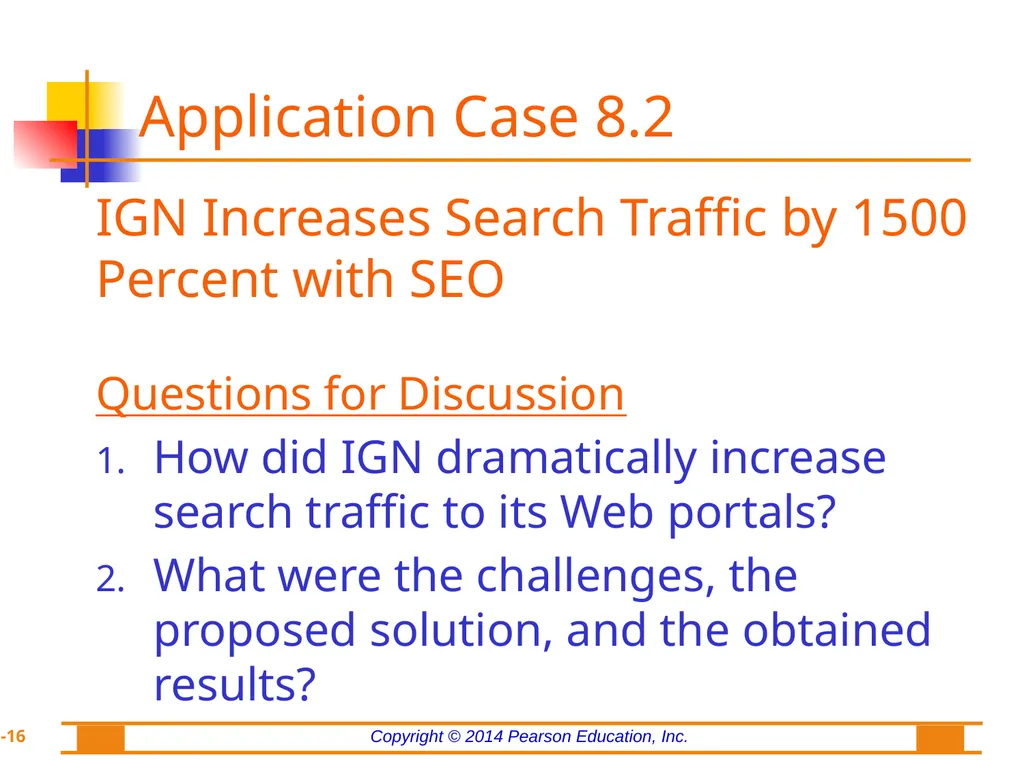 Application Case 8.2

IGN Increases Search Traffic by 1500 Percent with SEO

Questions for Discussion

1. How did IGN dramatically increase search traffic to its Web portals?
2. What were the challenges, the proposed solution, and the obtained results?

-16

Copyright © 2014 Pearson Education, Inc.